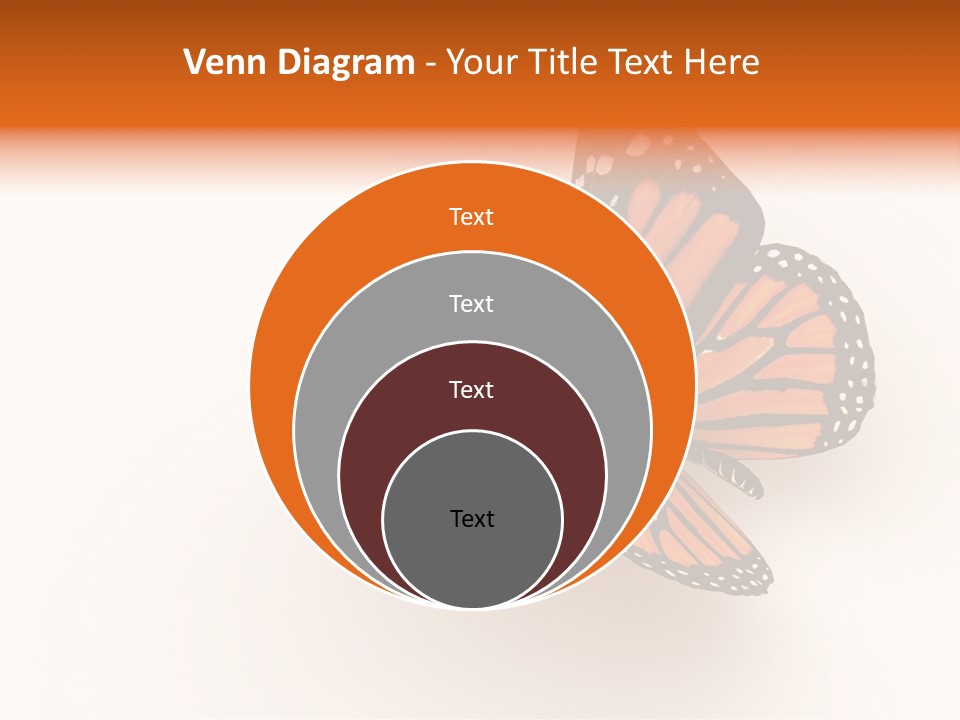 Venn Diagram - Your Title Text Here

Text

Text

Text

Text